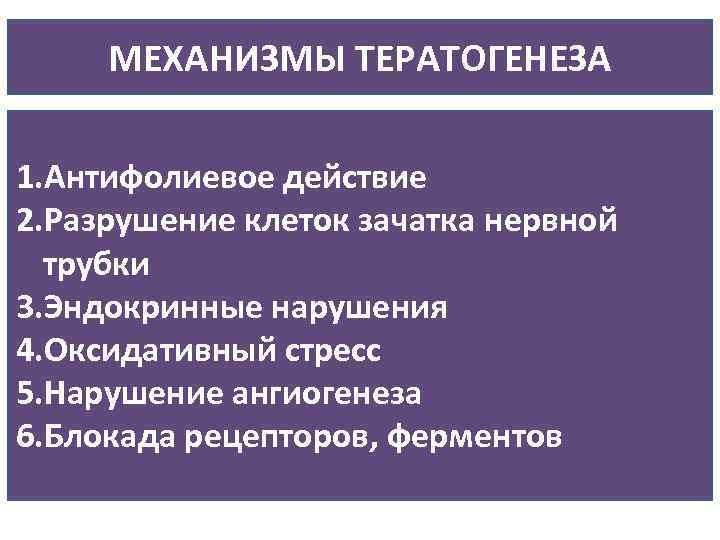 МЕХАНИЗМЫ ТЕРАТОГЕНЕЗА

1.Антифолиевое действие
2.Разрушение клеток зачатка нервной трубки
3.Эндокринные нарушения
4.Оксидативный стресс
5.Нарушение ангиогенеза
6.Блокада рецепторов, ферментов